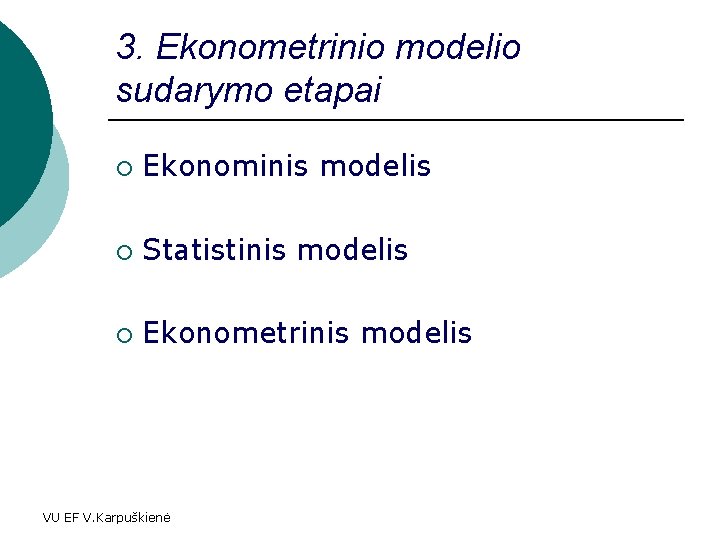 3. Ekonometrinio modelio sudarymo etapai

○ Ekonominis modelis

○ Statistinis modelis

○ Ekonometrinis modelis

VU EF V.Karpuškienė